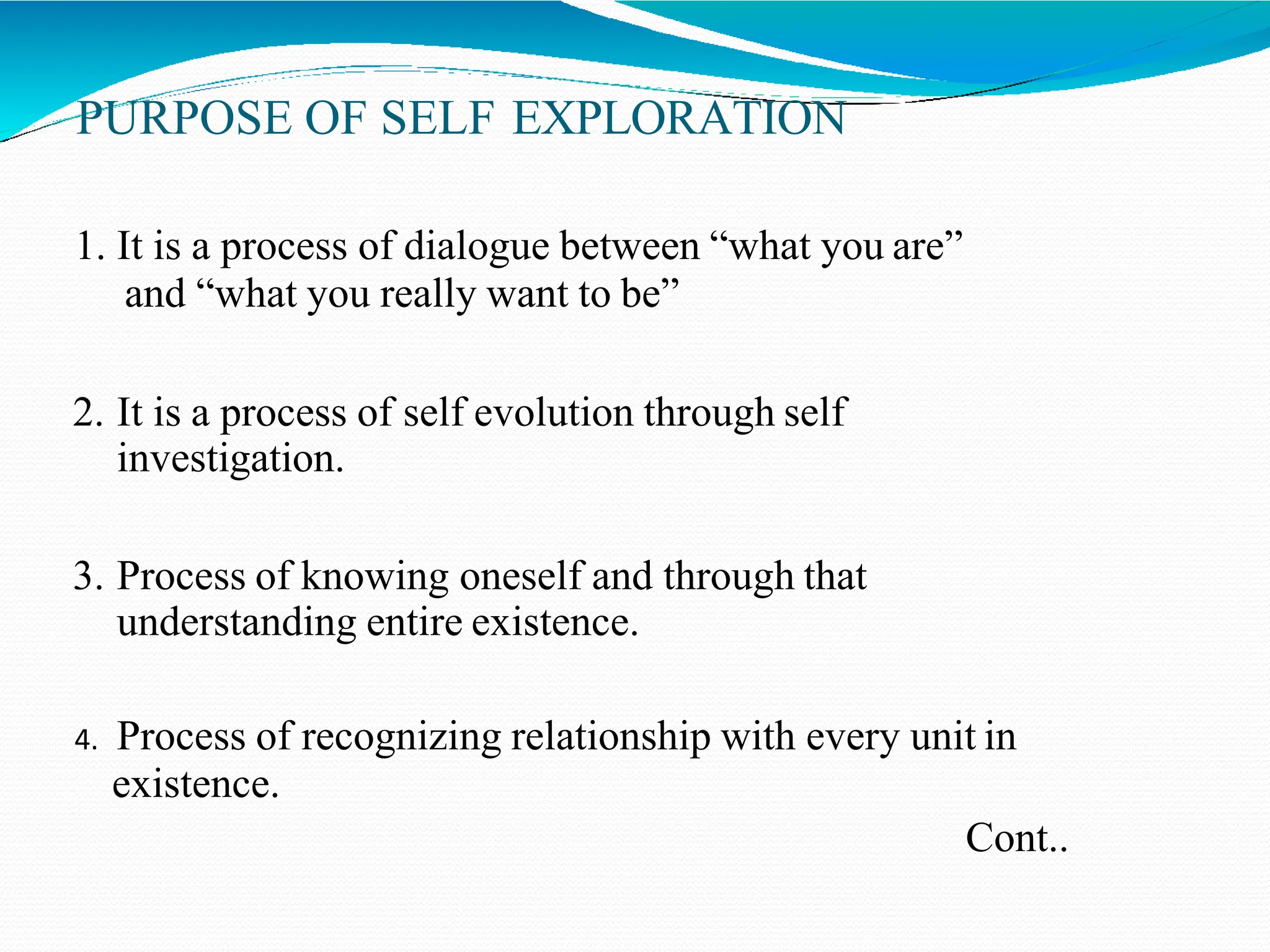 PURPOSE OF SELF EXPLORATION

1. It is a process of dialogue between “what you are” and “what you really want to be”

2. It is a process of self evolution through self investigation.

3. Process of knowing oneself and through that understanding entire existence.

4. Process of recognizing relationship with every unit in existence.

Cont..